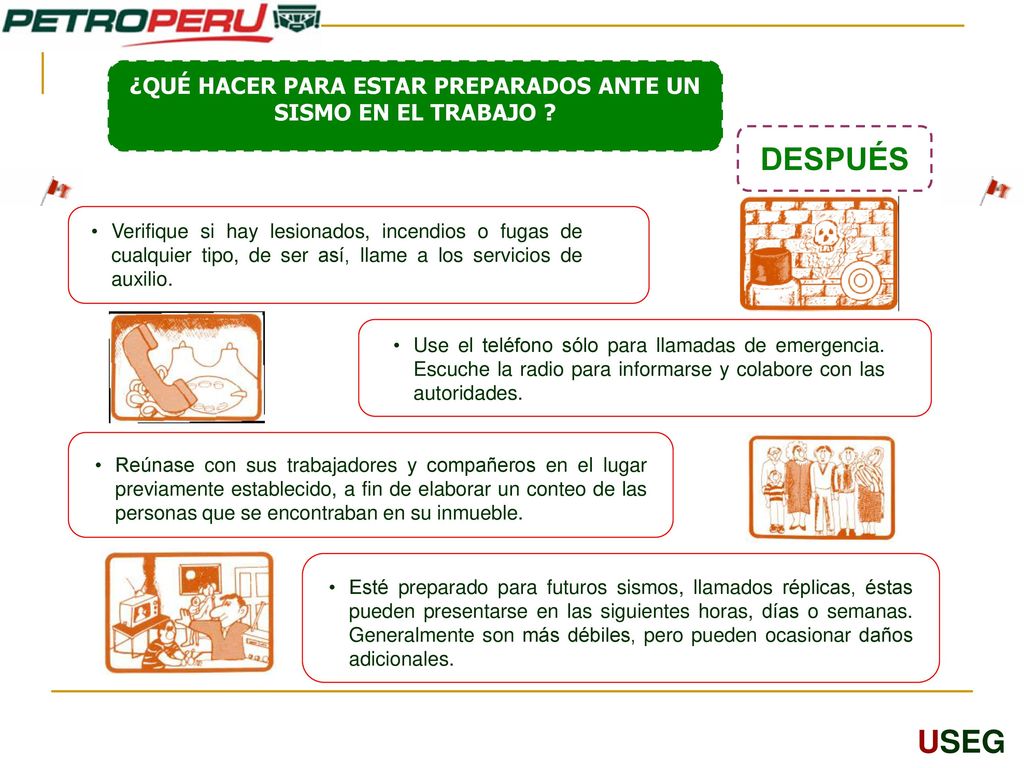 PETROPERU

¿QUÉ HACER PARA ESTAR PREPARADOS ANTE UN SISMO EN EL TRABAJO ?

DESPUÉS

• Verifique si hay lesionados, incendios o fugas de cualquier tipo, de ser así, llame a los servicios de auxilio.

• Use el teléfono sólo para llamadas de emergencia. Escuche la radio para informarse y colabore con las autoridades.

• Reúnase con sus trabajadores y compañeros en el lugar previamente establecido, a fin de elaborar un conteo de las personas que se encontraban en su inmueble.

• Esté preparado para futuros sismos, llamados réplicas, éstas pueden presentarse en las siguientes horas, días o semanas. Generalmente son más débiles, pero pueden ocasionar daños adicionales.

USEG